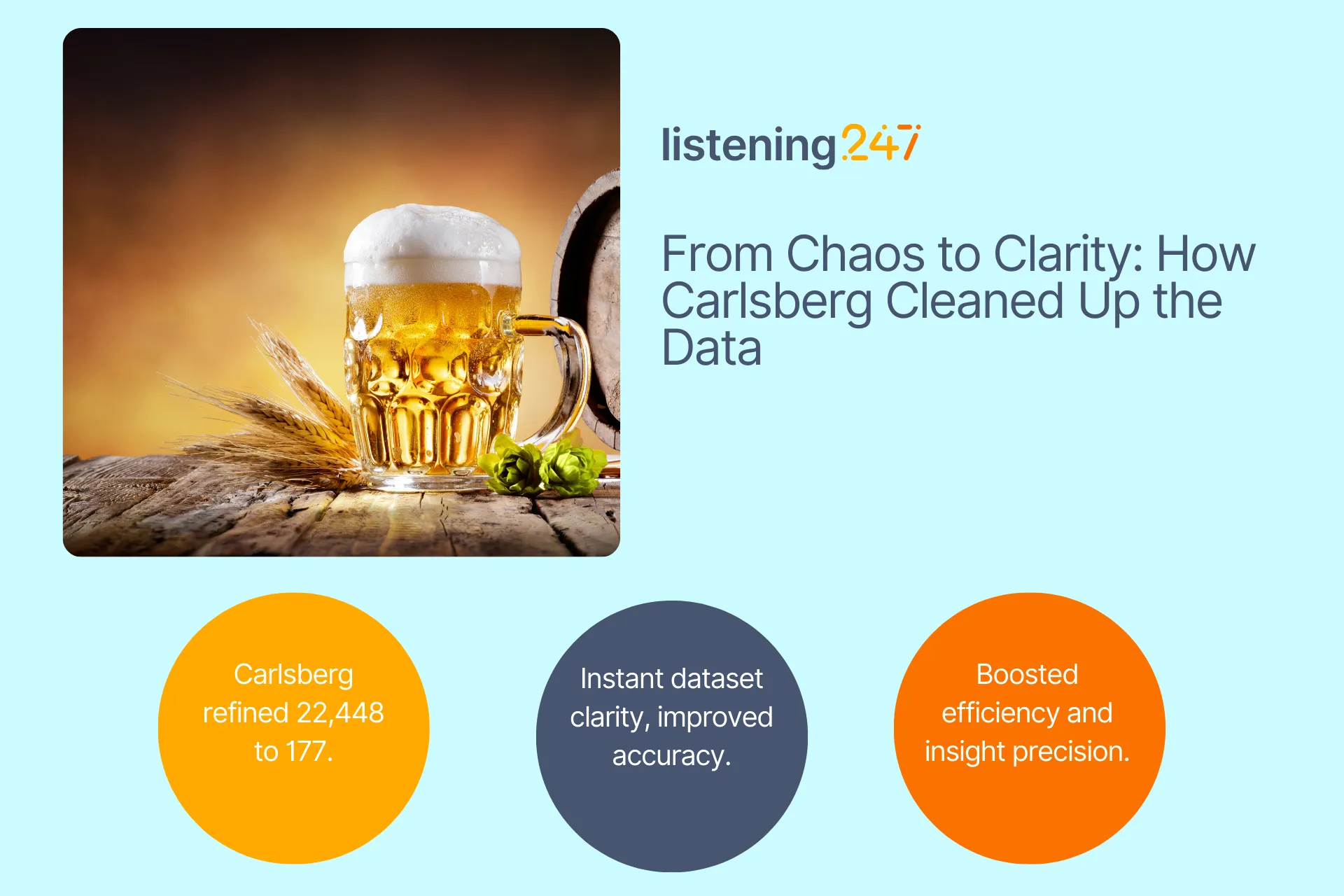 listening247

From Chaos to Clarity: How Carlsberg Cleaned Up the Data

Carlsberg refined 22,448 to 177.

Instant dataset clarity, improved accuracy.

Boosted efficiency and insight precision.